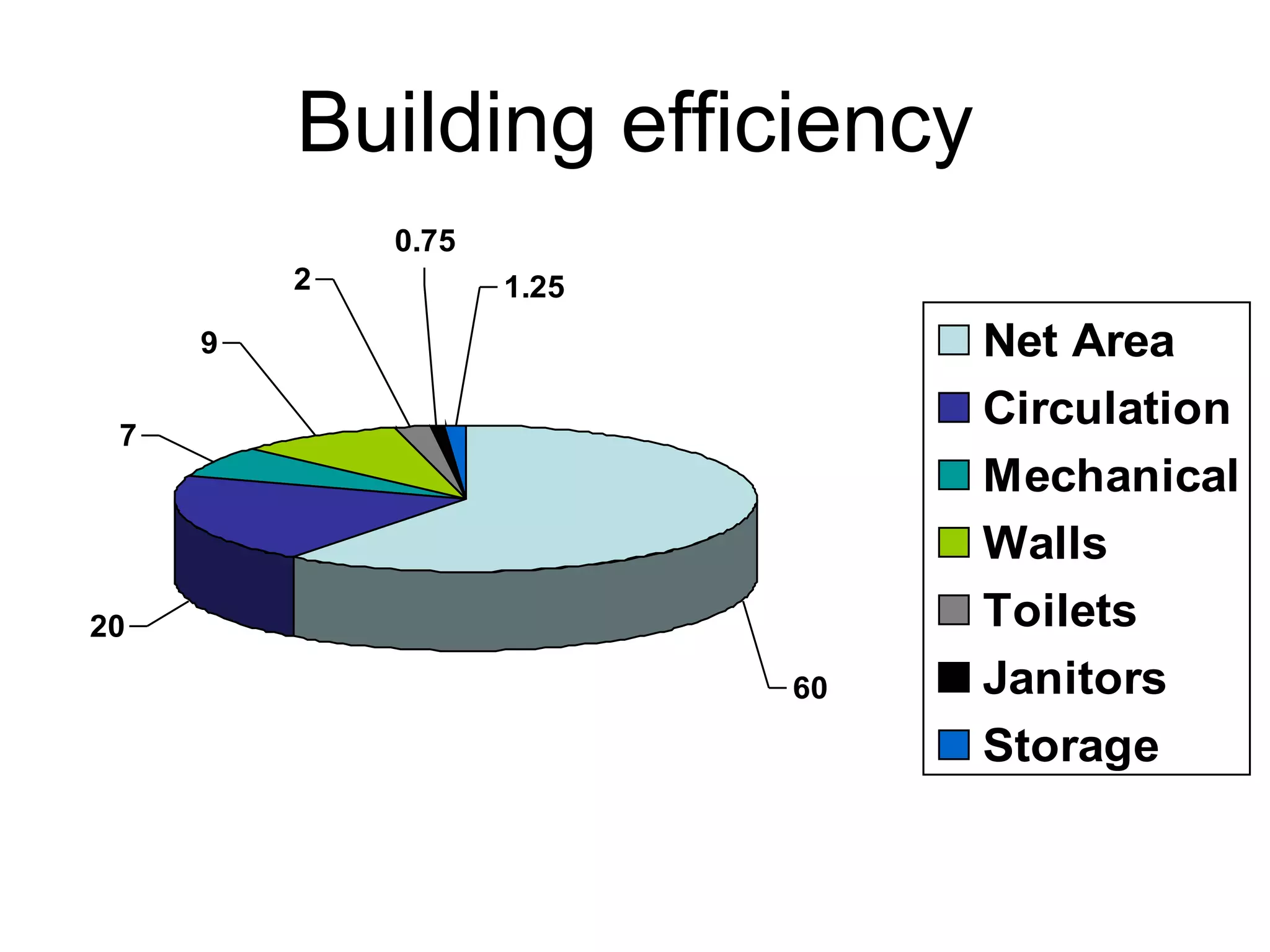 Building efficiency

0.75
2
1.25
9
7
20
60

Net Area
Circulation
Mechanical
Walls
Toilets
Janitors
Storage